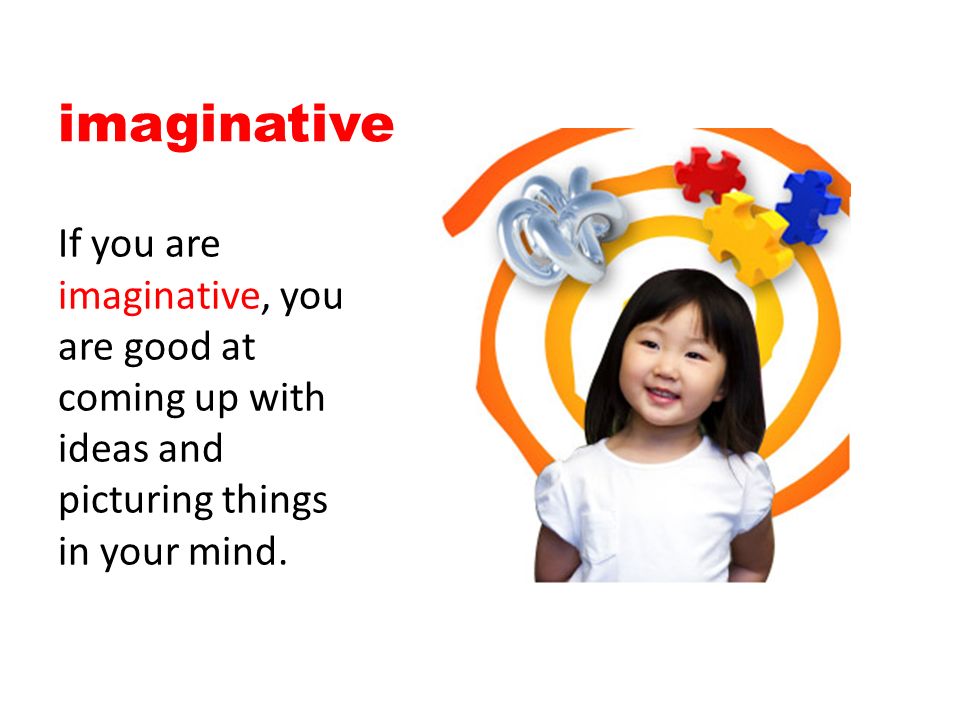 imaginative

If you are imaginative, you are good at coming up with ideas and picturing things in your mind.